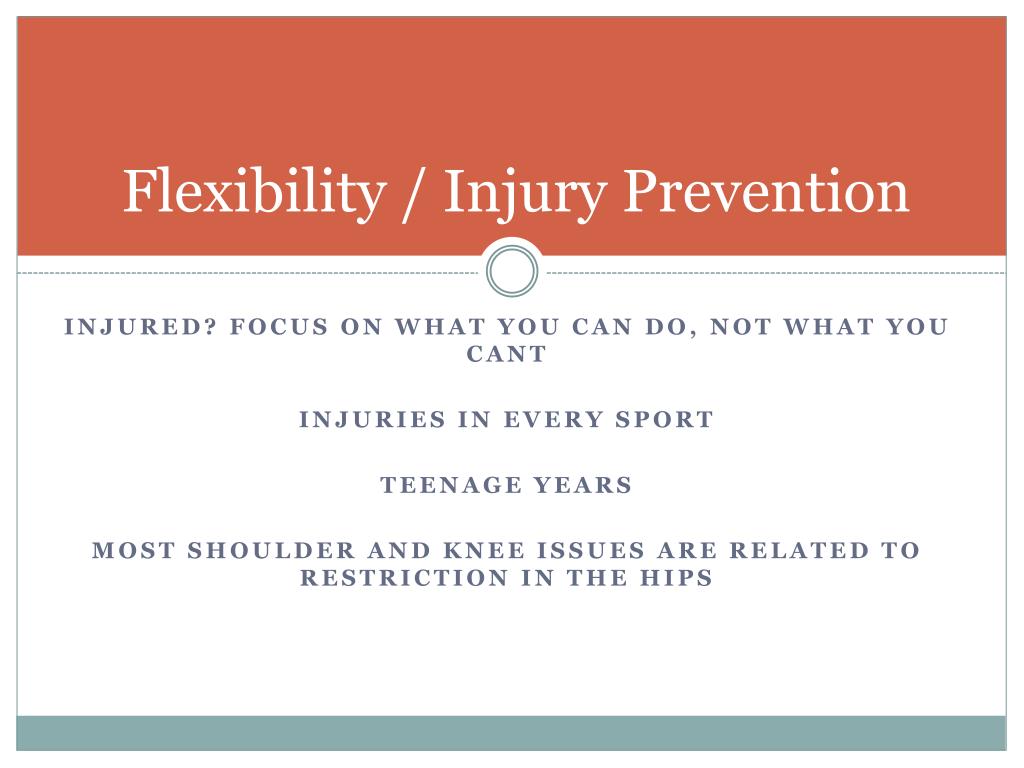 Flexibility / Injury Prevention

INJURED? FOCUS ON WHAT YOU CAN DO, NOT WHAT YOU CANT

INJURIES IN EVERY SPORT

TEENAGE YEARS

MOST SHOULDER AND KNEE ISSUES ARE RELATED TO RESTRICTION IN THE HIPS